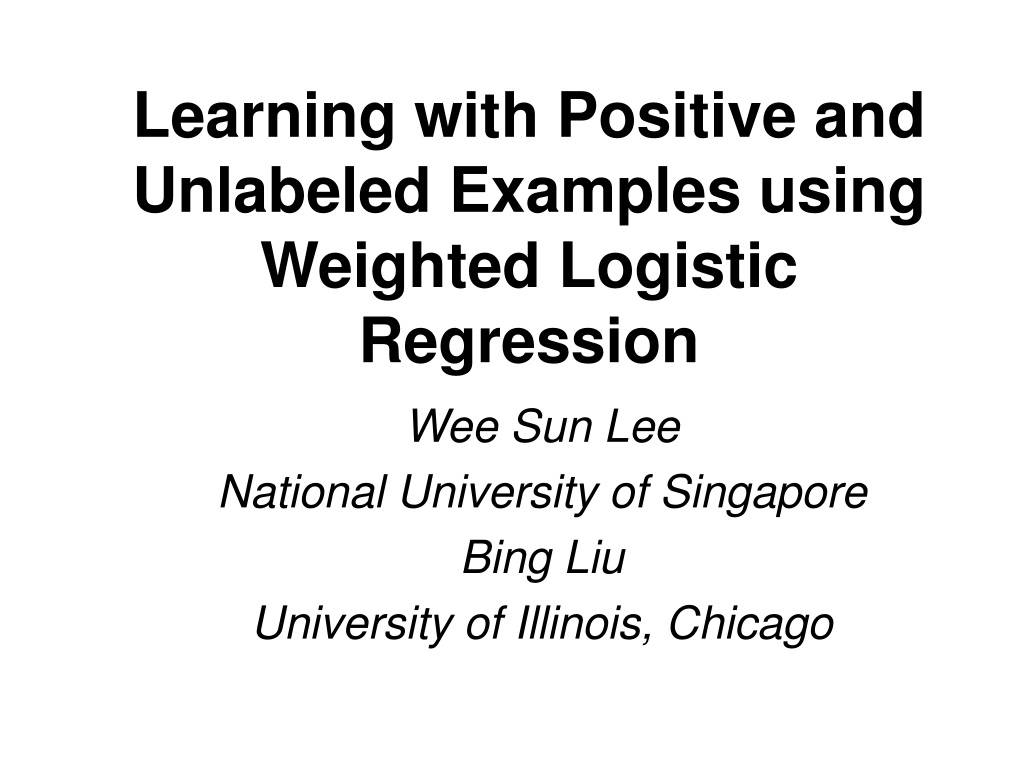 Learning with Positive and Unlabeled Examples using Weighted Logistic Regression

Wee Sun Lee
National University of Singapore
Bing Liu
University of Illinois, Chicago